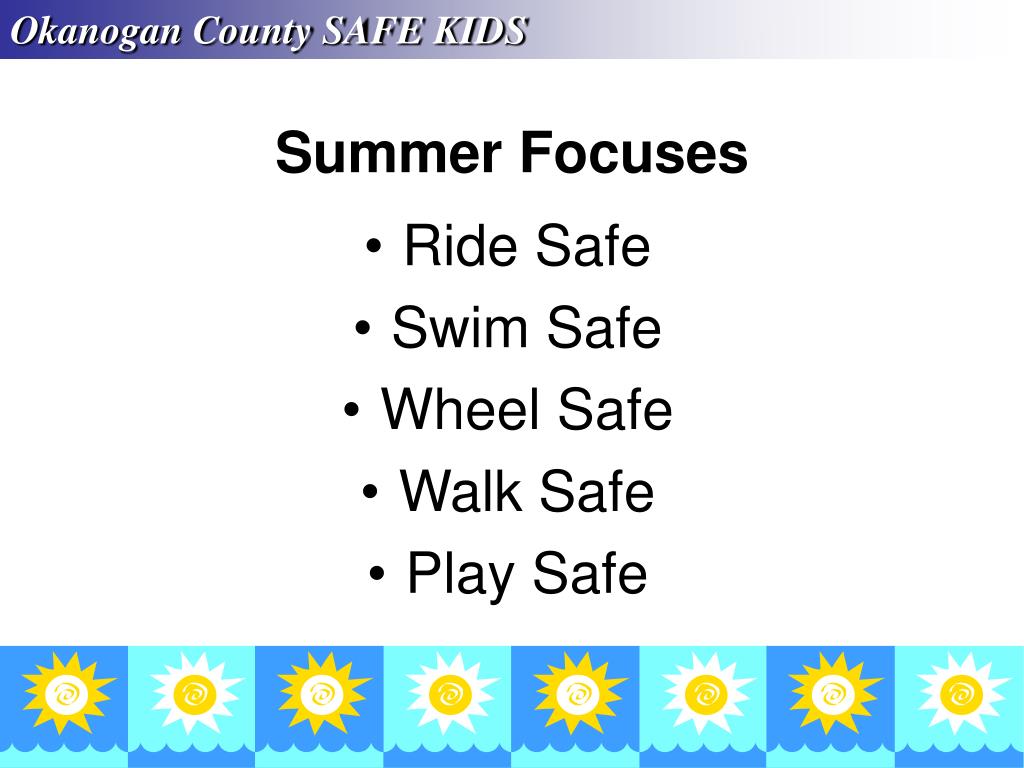 Okanogan County SAFE KIDS

Summer Focuses

• Ride Safe
• Swim Safe
• Wheel Safe
• Walk Safe
• Play Safe